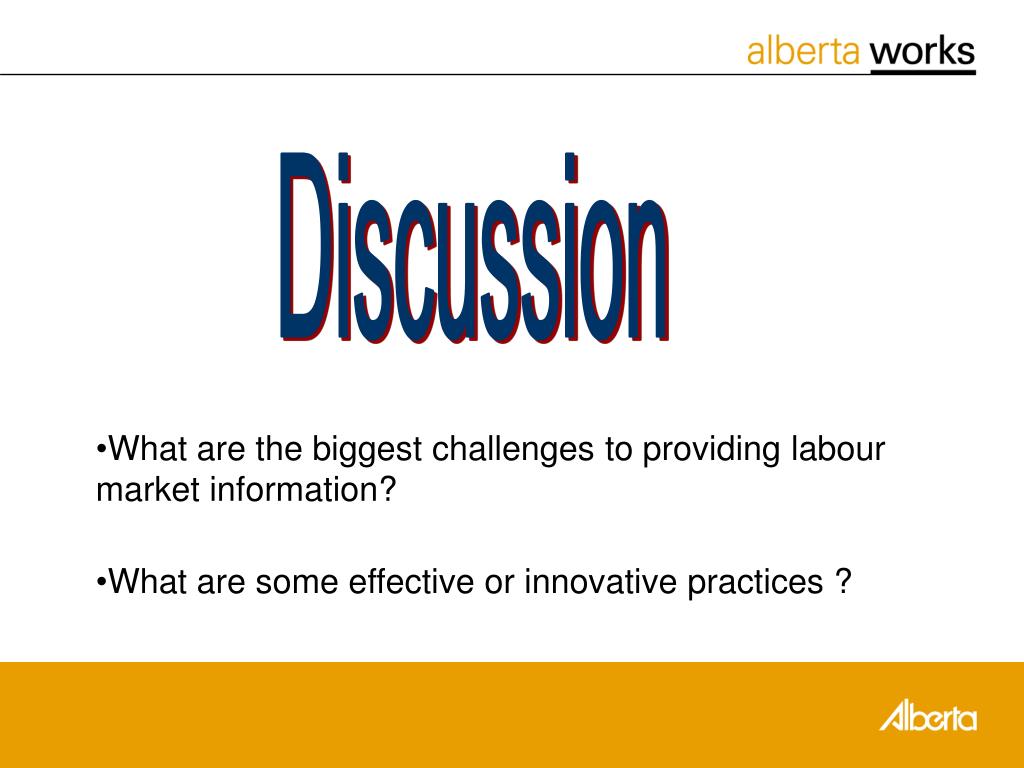 alberta works

Discussion

•What are the biggest challenges to providing labour market information?

•What are some effective or innovative practices ?

Alberta